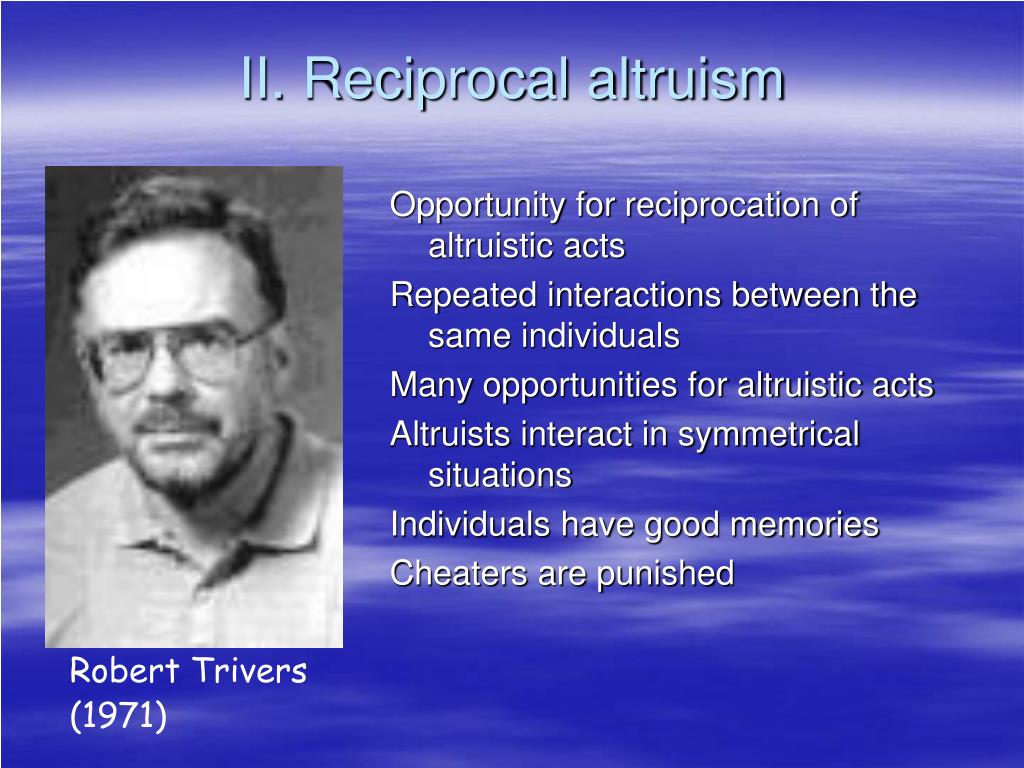 II. Reciprocal altruism

Opportunity for reciprocation of altruistic acts

Repeated interactions between the same individuals

Many opportunities for altruistic acts

Altruists interact in symmetrical situations

Individuals have good memories

Cheaters are punished

Robert Trivers (1971)